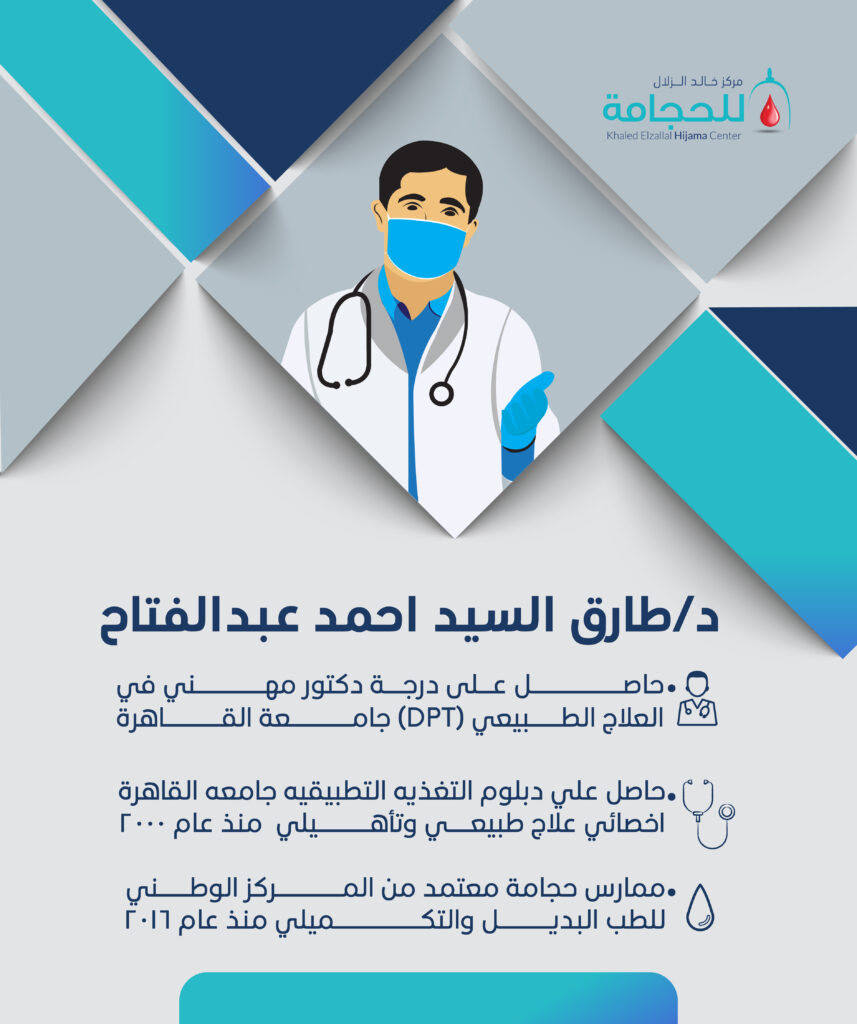 مركز خالد الزلال
للحجامة
Khaled Elzallal Hijama Center

د/طارق السيد احمد عبدالفتاح

•حاصل على درجة دكتور مهني في العلاج الطبيعي (DPT) جامعة القاهرة

•حاصل علي دبلوم التغذيه التطبيقيه جامعه القاهرة اخصائي علاج طبيعي وتأهيلي منذ عام ٢٠٠٠

•ممارس حجامة معتمد من المركز الوطني للطب البديل والتكميلي منذ عام ٢٠١٦